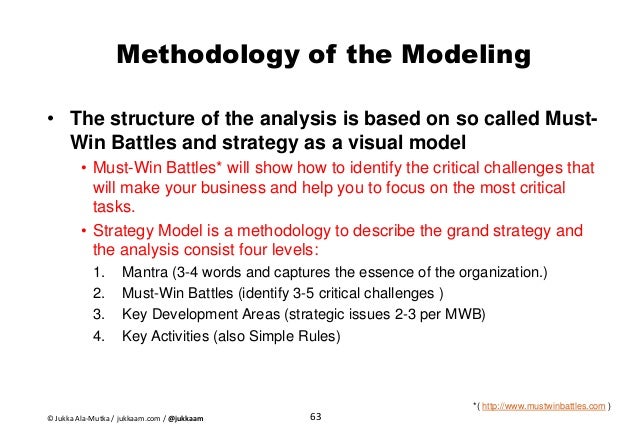 Methodology of the Modeling

• The structure of the analysis is based on so called Must-Win Battles and strategy as a visual model

• Must-Win Battles* will show how to identify the critical challenges that will make your business and help you to focus on the most critical tasks.

• Strategy Model is a methodology to describe the grand strategy and the analysis consist four levels:

1. Mantra (3-4 words and captures the essence of the organization.)
2. Must-Win Battles (identify 3-5 critical challenges )
3. Key Development Areas (strategic issues 2-3 per MWB)
4. Key Activities (also Simple Rules)

*( http://www.mustwinbattles.com )

© Jukka Ala-Mutka / jukkaam.com / @jukkaam

63